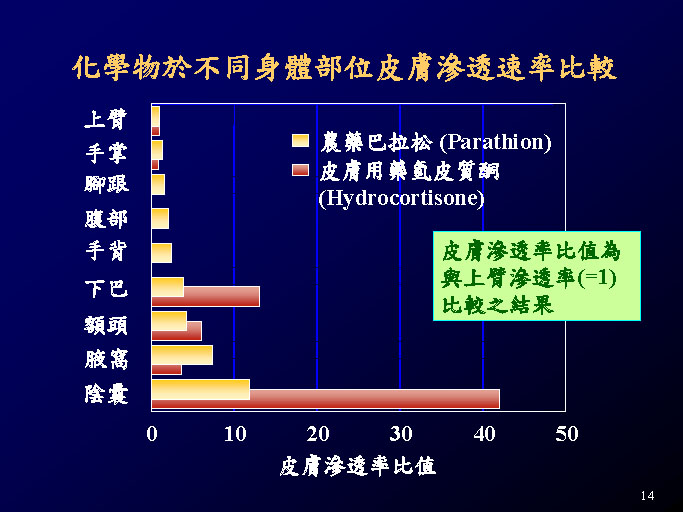 化學物於不同身體部位皮膚滲透速率比較

上臂
手掌
腳跟
腹部
手背
下巴
額頭
腋窩
陰囊

農藥巴拉松 (Parathion)
皮膚用藥氫皮質酮 (Hydrocortisone)

皮膚滲透率比值為與上臂滲透率(=1)比較之結果

0 10 20 30 40 50

皮膚滲透率比值

14